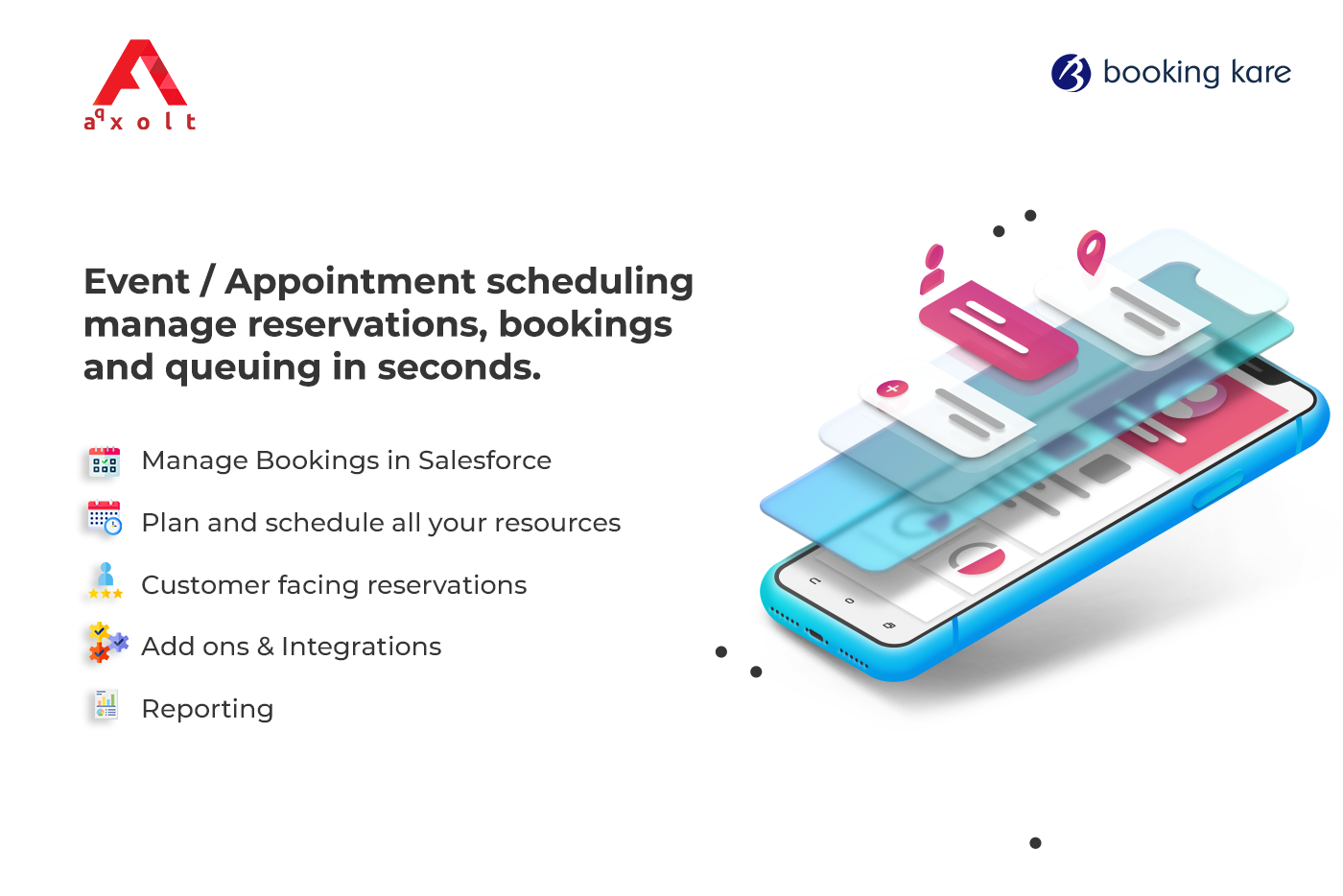 aqxolt

booking kare

Event / Appointment scheduling manage reservations, bookings and queuing in seconds.

Manage Bookings in Salesforce

Plan and schedule all your resources

Customer facing reservations

Add ons & Integrations

Reporting